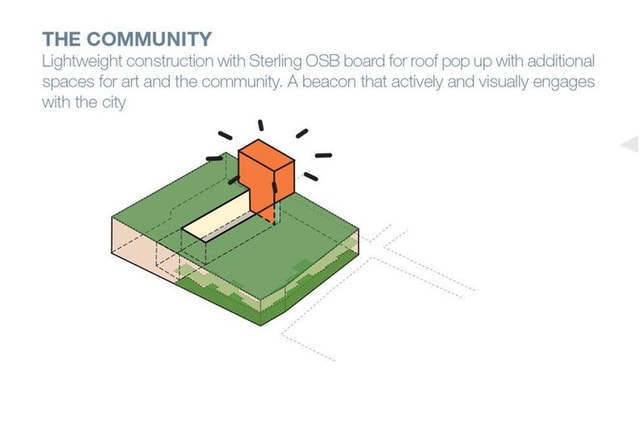 THE COMMUNITY
Lightweight construction with Sterling OSB board for roof pop up with additional spaces for art and the community. A beacon that actively and visually engages with the city